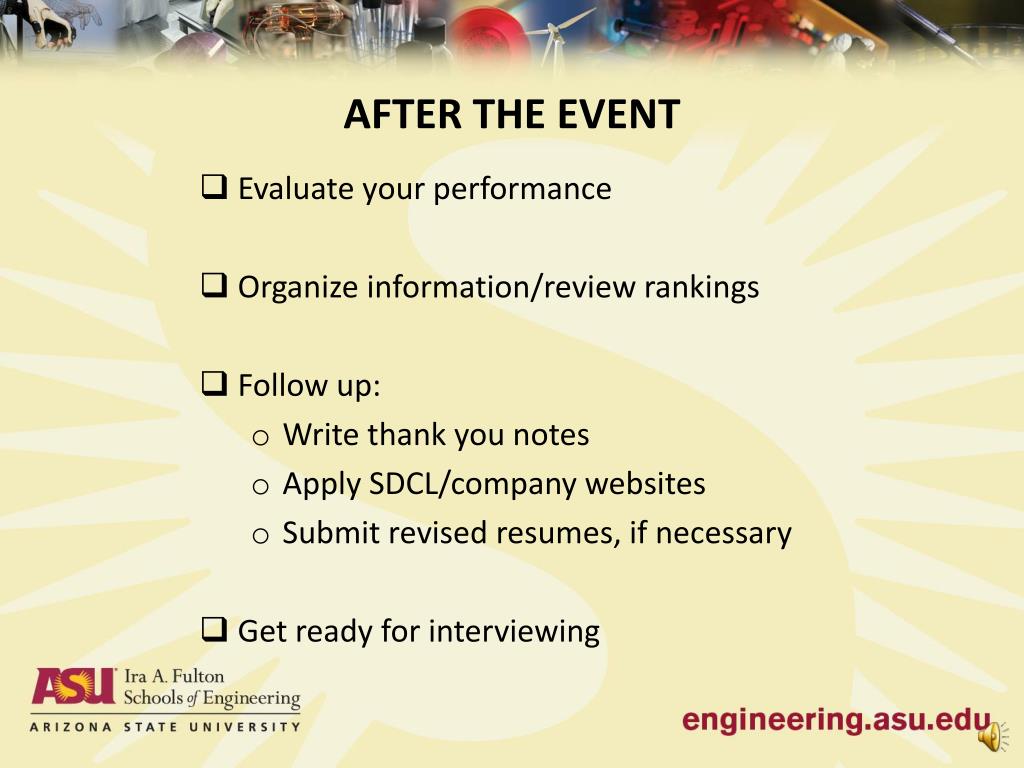 AFTER THE EVENT

❑ Evaluate your performance

❑ Organize information/review rankings

❑ Follow up:
o Write thank you notes
o Apply SDCL/company websites
o Submit revised resumes, if necessary

❑ Get ready for interviewing

ASU Ira A. Fulton Schools of Engineering
ARIZONA STATE UNIVERSITY

engineering.asu.edu